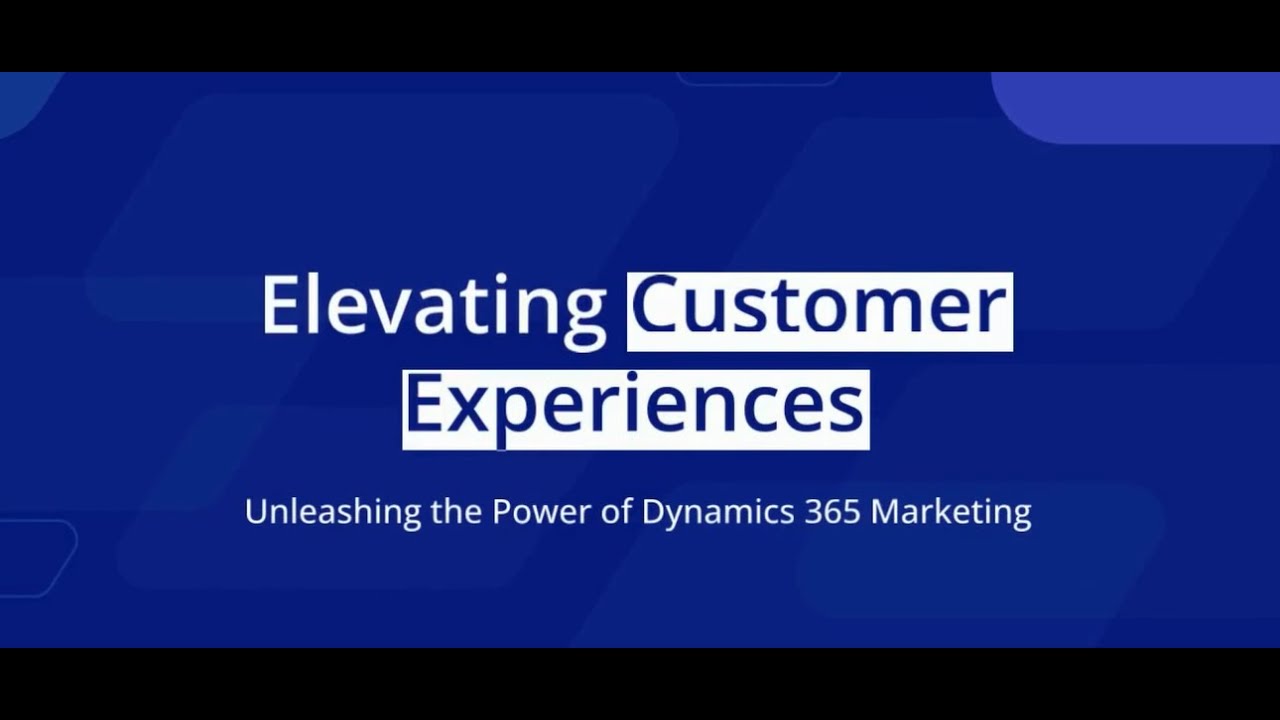 Elevating Customer Experiences

Unleashing the Power of Dynamics 365 Marketing